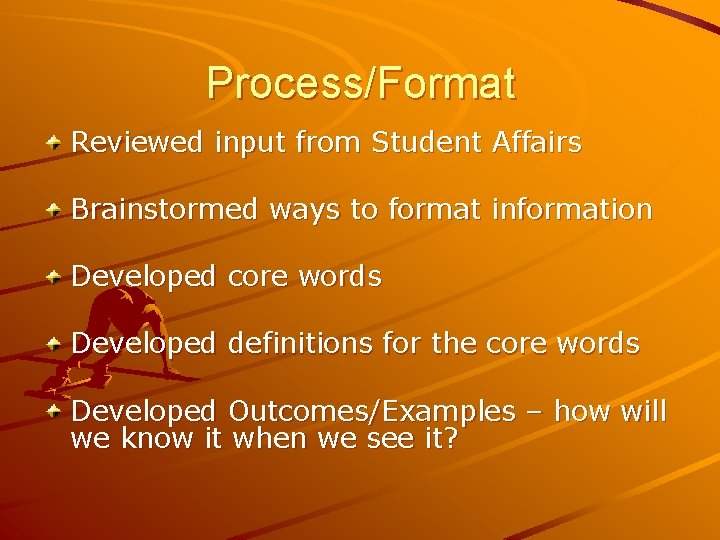 Process/Format

Reviewed input from Student Affairs

Brainstormed ways to format information

Developed core words

Developed definitions for the core words

Developed Outcomes/Examples – how will we know it when we see it?